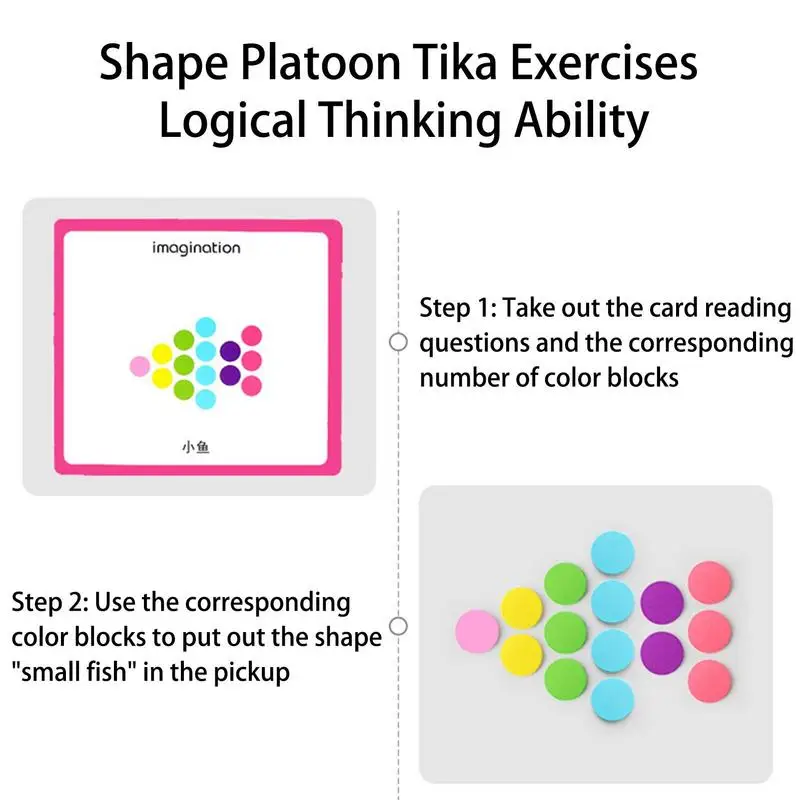 Shape Platoon Tika Exercises
Logical Thinking Ability

imagination

小鱼

Step 1: Take out the card reading questions and the corresponding number of color blocks

Step 2: Use the corresponding color blocks to put out the shape "small fish" in the pickup